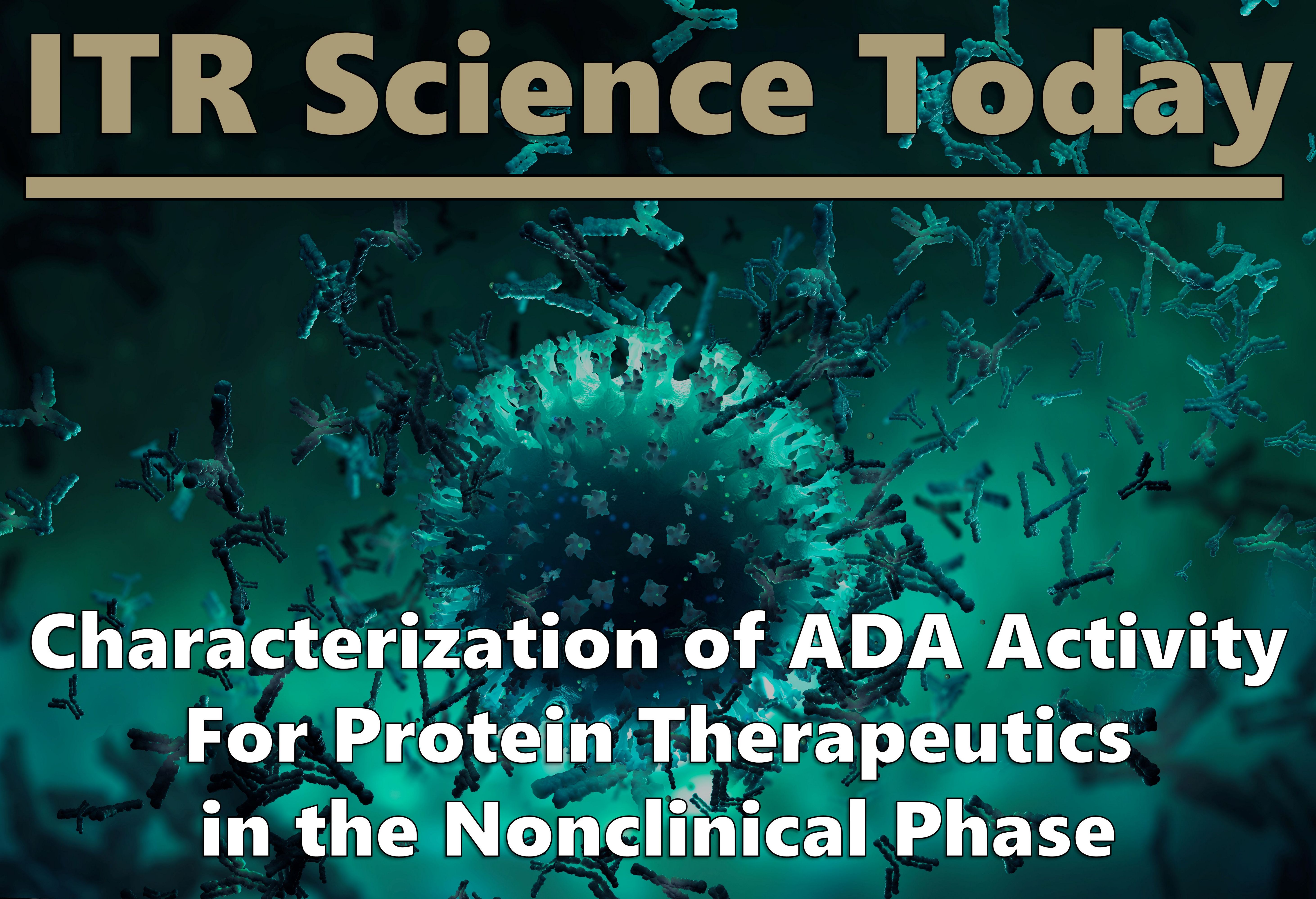 ITR Science Today

Characterization of ADA Activity For Protein Therapeutics in the Nonclinical Phase